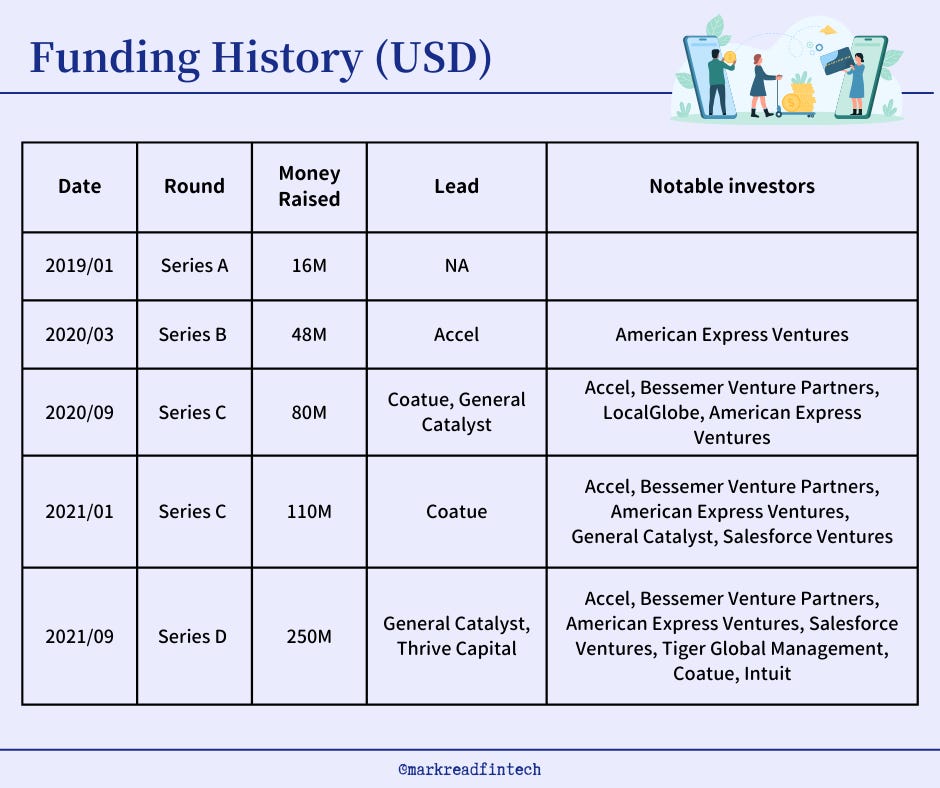 Funding History (USD)

| Date | Round | Money Raised | Lead | Notable investors |
|---|---|---|---|---|
| 2019/01 | Series A | 16M | NA | |
| 2020/03 | Series B | 48M | Accel | American Express Ventures |
| 2020/09 | Series C | 80M | Coatue, General Catalyst | Accel, Bessemer Venture Partners, LocalGlobe, American Express Ventures |
| 2021/01 | Series C | 110M | Coatue | Accel, Bessemer Venture Partners, American Express Ventures, General Catalyst, Salesforce Ventures |
| 2021/09 | Series D | 250M | General Catalyst, Thrive Capital | Accel, Bessemer Venture Partners, American Express Ventures, Salesforce Ventures, Tiger Global Management, Coatue, Intuit |

©markreadfintech